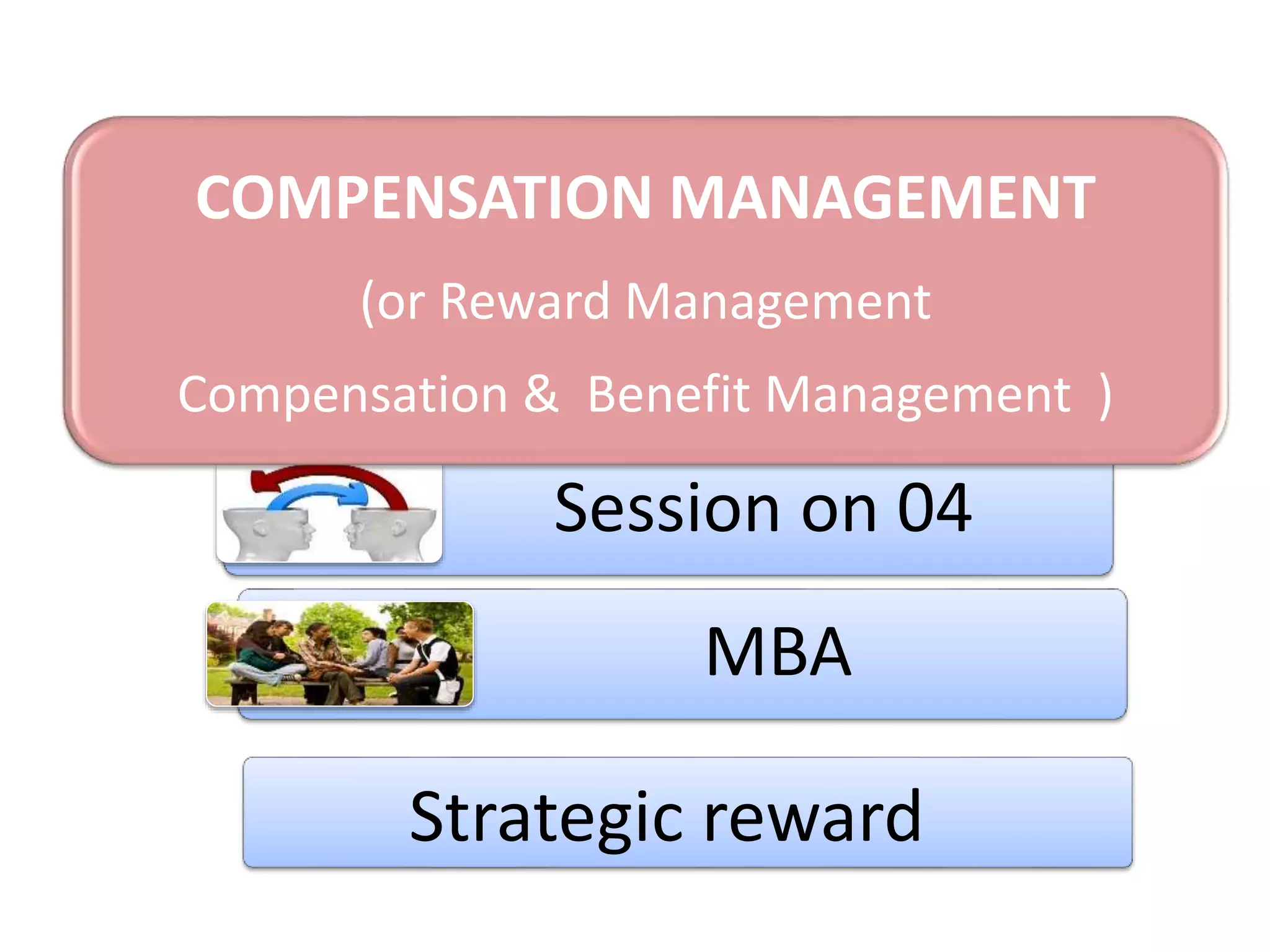 COMPENSATION MANAGEMENT

(or Reward Management

Compensation & Benefit Management )

Session on 04

MBA

Strategic reward